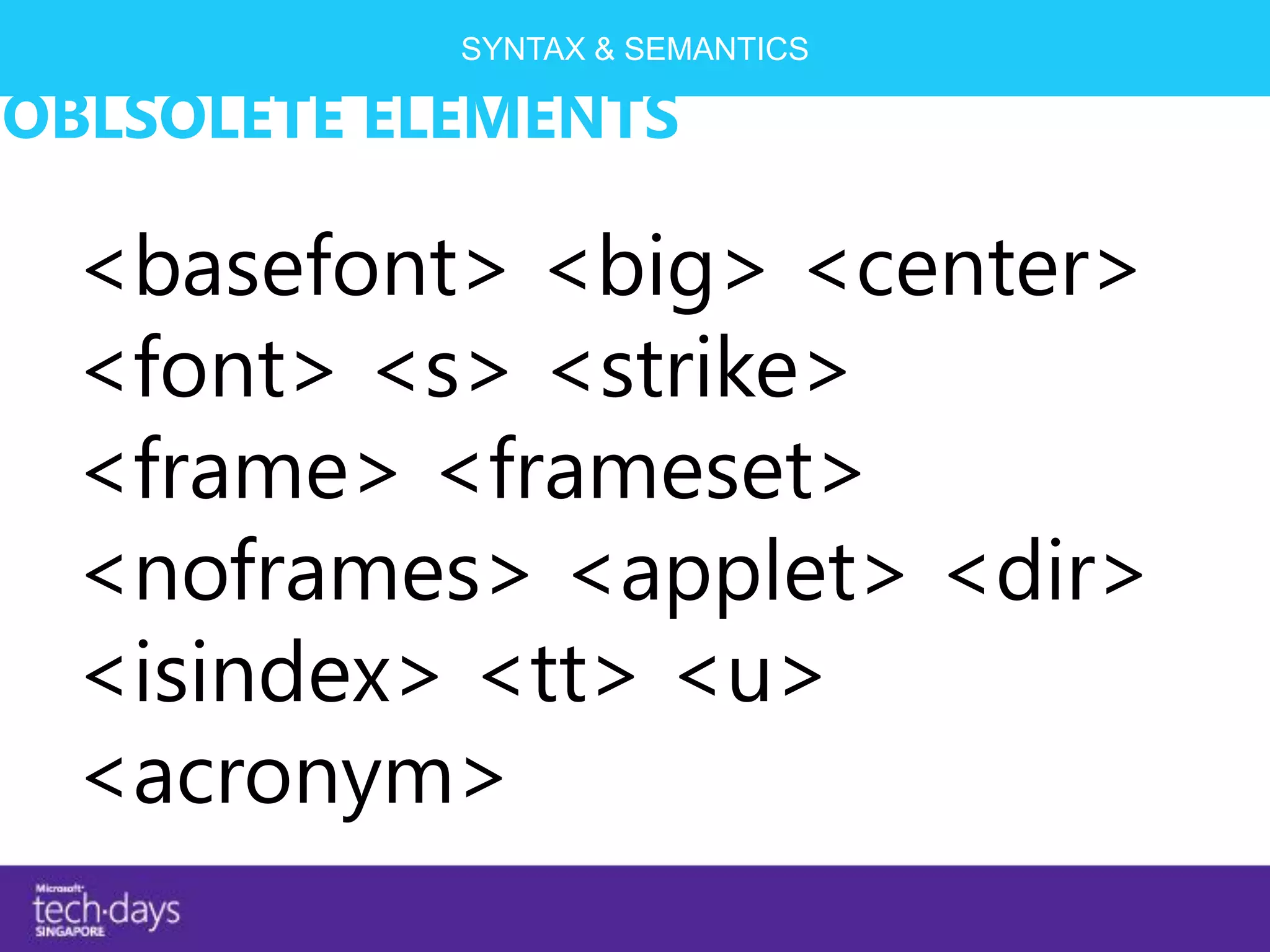 SYNTAX & SEMANTICS

OBLSOLETE ELEMENTS

<basefont> <big> <center> <font> <s> <strike> <frame> <frameset> <noframes> <applet> <dir> <isindex> <tt> <u> <acronym>

Microsoft
tech·days
SINGAPORE